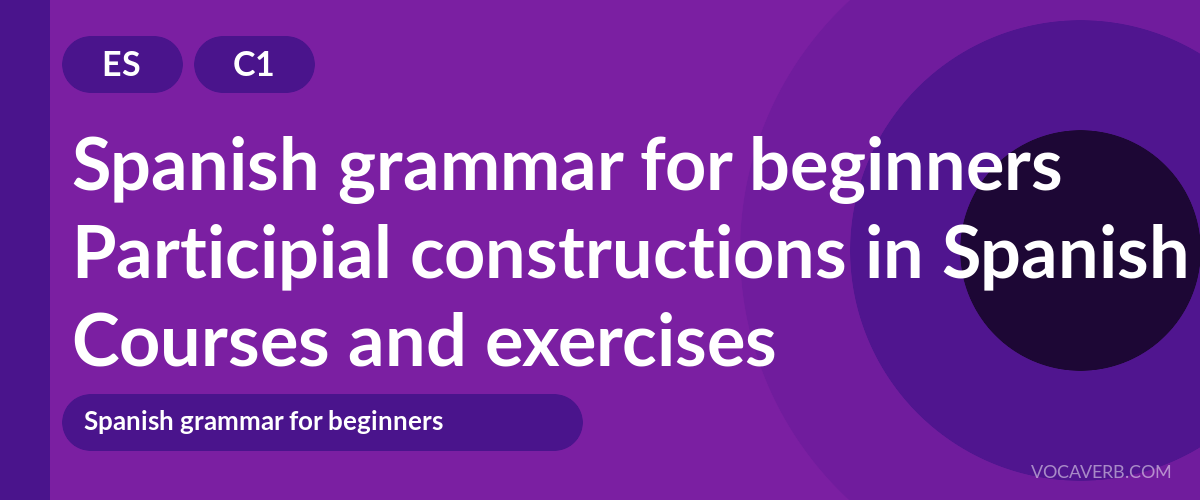 ES

C1

Spanish grammar for beginners
Participial constructions in Spanish
Courses and exercises

Spanish grammar for beginners

VOCAVERB.COM